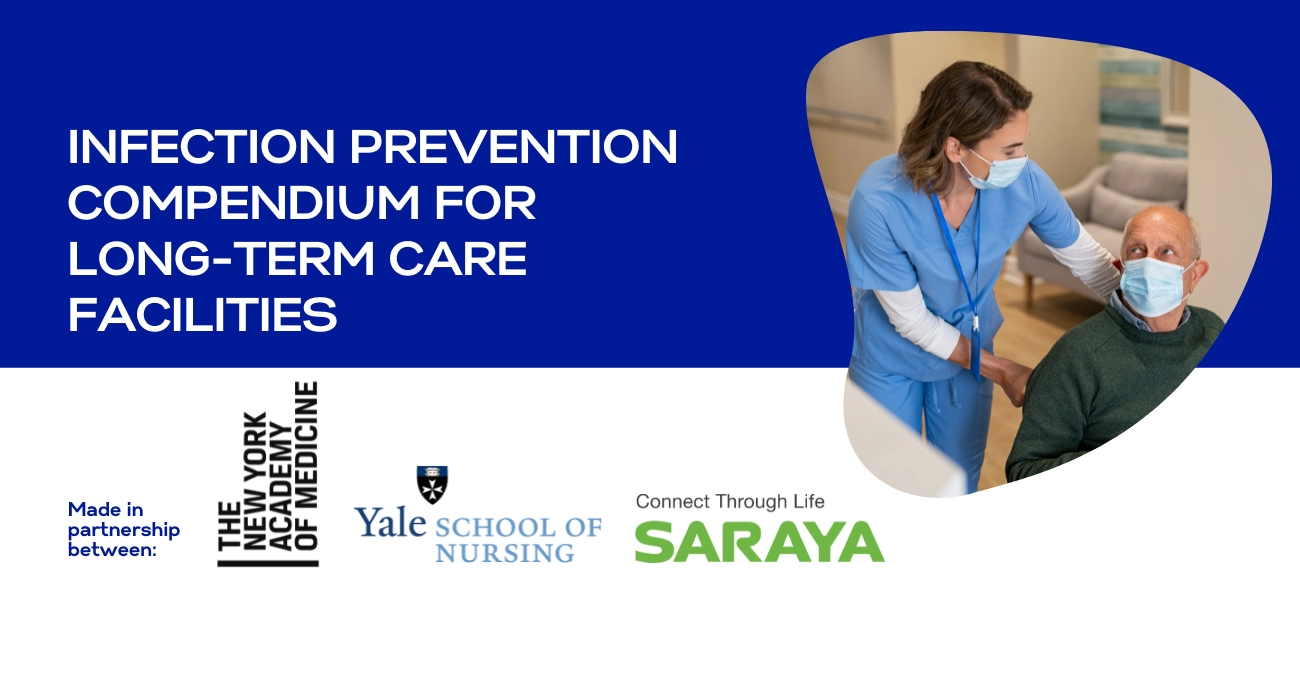 INFECTION PREVENTION COMPENDIUM FOR LONG-TERM CARE FACILITIES

Made in partnership between:

THE NEW YORK ACADEMY OF MEDICINE

Yale SCHOOL OF NURSING

Connect Through Life
SARAYA